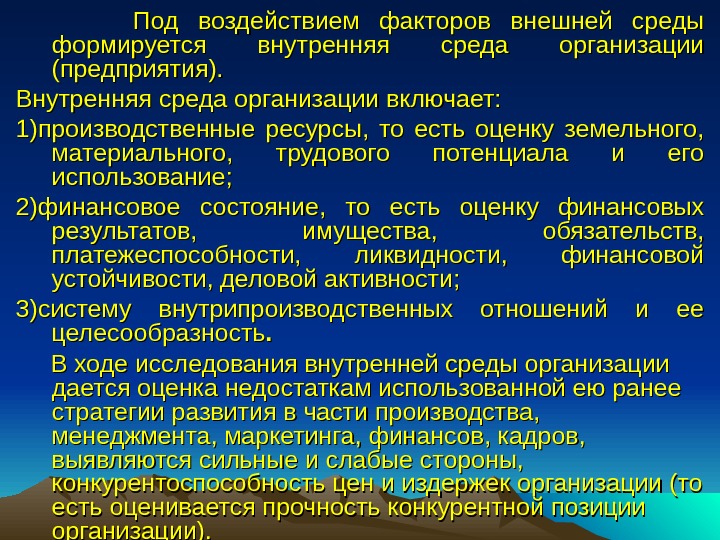 Под воздействием факторов внешней среды формируется внутренняя среда организации (предприятия).

Внутренняя среда организации включает:

1)производственные ресурсы, то есть оценку земельного, материального, трудового потенциала и его использование;

2)финансовое состояние, то есть оценку финансовых результатов, имущества, обязательств, платежеспособности, ликвидности, финансовой устойчивости, деловой активности;

3)систему внутрипроизводственных отношений и ее целесообразность.

В ходе исследования внутренней среды организации дается оценка недостаткам использованной ею ранее стратегии развития в части производства, менеджмента, маркетинга, финансов, кадров, выявляются сильные и слабые стороны, конкурентоспособность цен и издержек организации (то есть оценивается прочность конкурентной позиции организации).